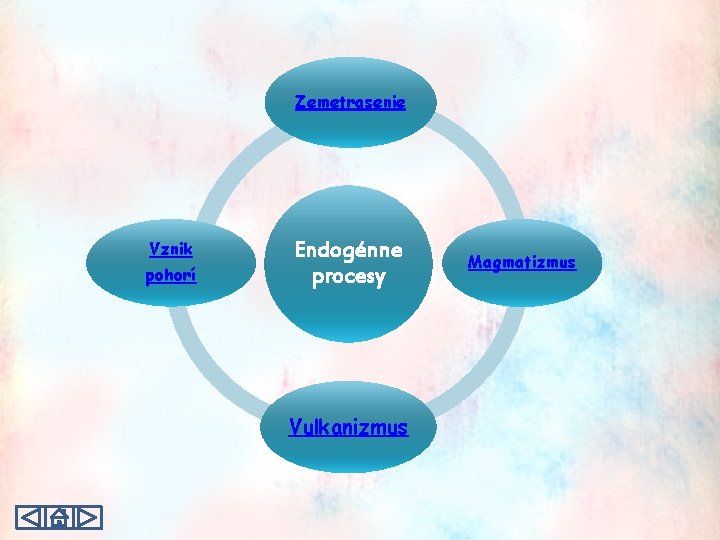 Zemetrasenie

Vznik pohorí

Endogénne procesy

Magmatizmus

Vulkanizmus